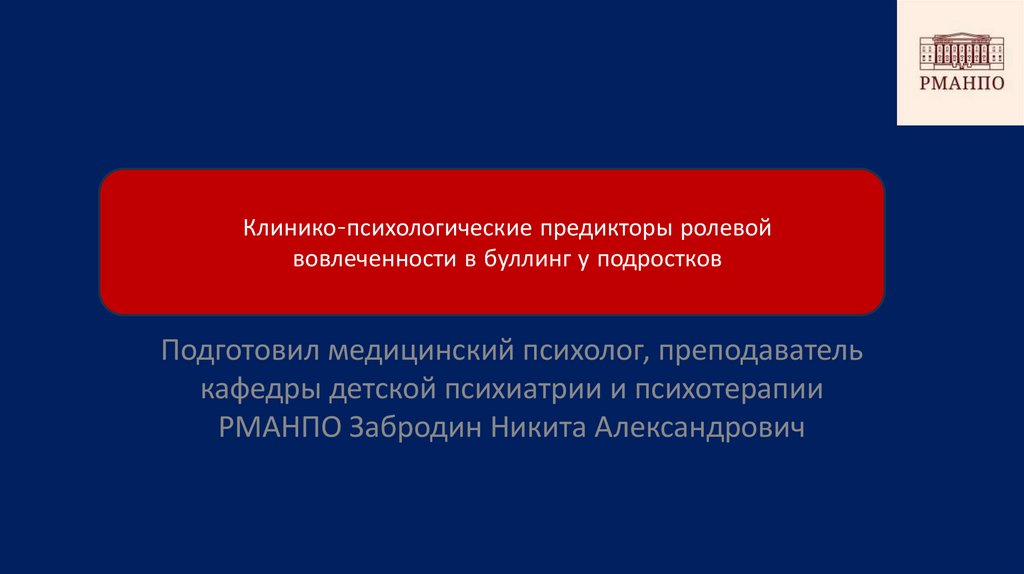 РМАНПО

Клинико-психологические предикторы ролевой вовлеченности в буллинг у подростков

Подготовил медицинский психолог, преподаватель кафедры детской психиатрии и психотерапии РМАНПО Забродин Никита Александрович